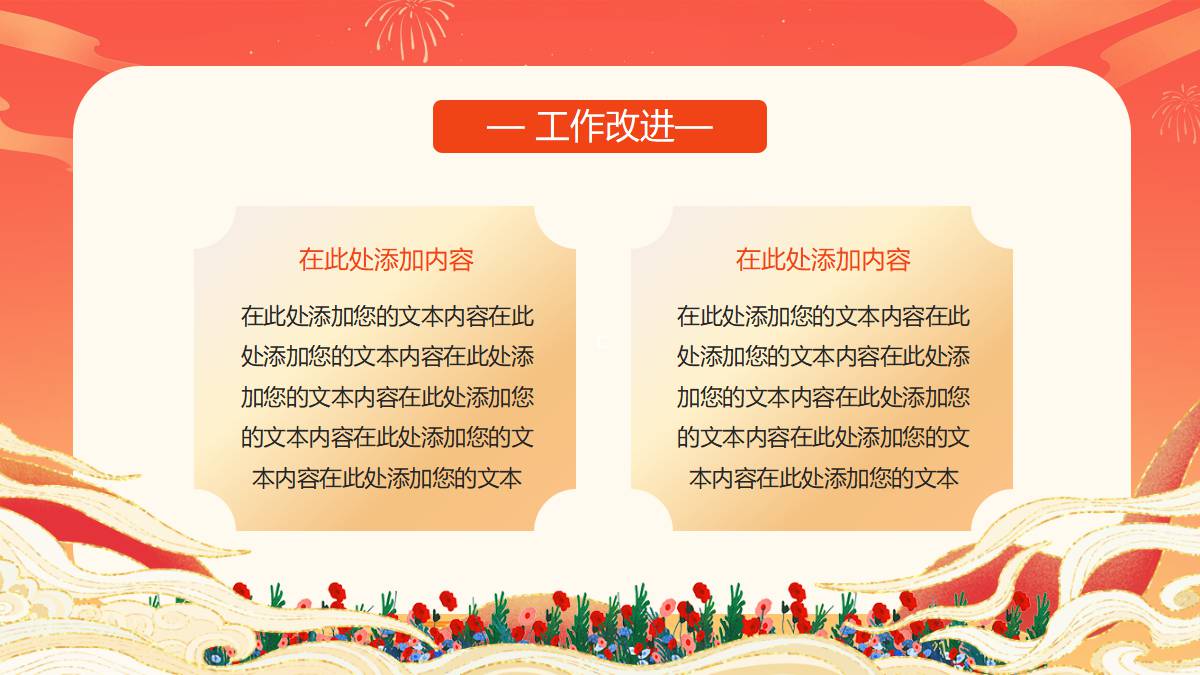 — 工作改进—

在此处添加内容

在此处添加您的文本内容在此处添加您的文本内容在此处添加您的文本内容在此处添加您的文本内容在此处添加您的文本内容在此处添加您的文本

在此处添加内容

在此处添加您的文本内容在此处添加您的文本内容在此处添加您的文本内容在此处添加您的文本内容在此处添加您的文本内容在此处添加您的文本